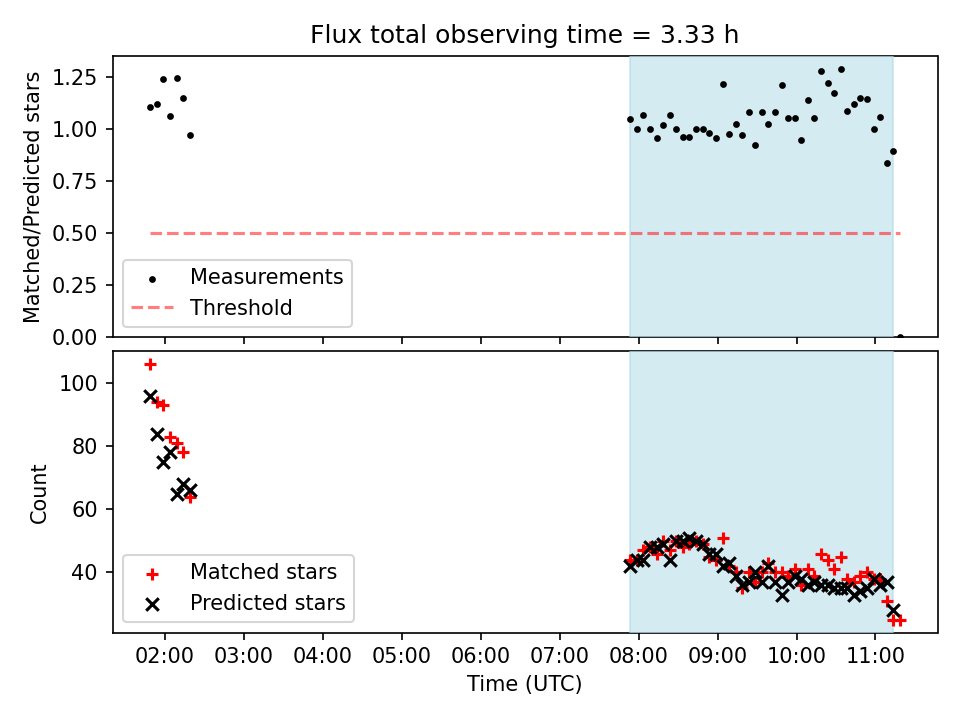 Flux total observing time = 3.33 h

Matched/Predicted stars

1.25
1.00
0.75
0.50
0.25
0.00

Measurements
Threshold

Count

100
80
60
40

Matched stars
Predicted stars

02:00 03:00 04:00 05:00 06:00 07:00 08:00 09:00 10:00 11:00

Time (UTC)